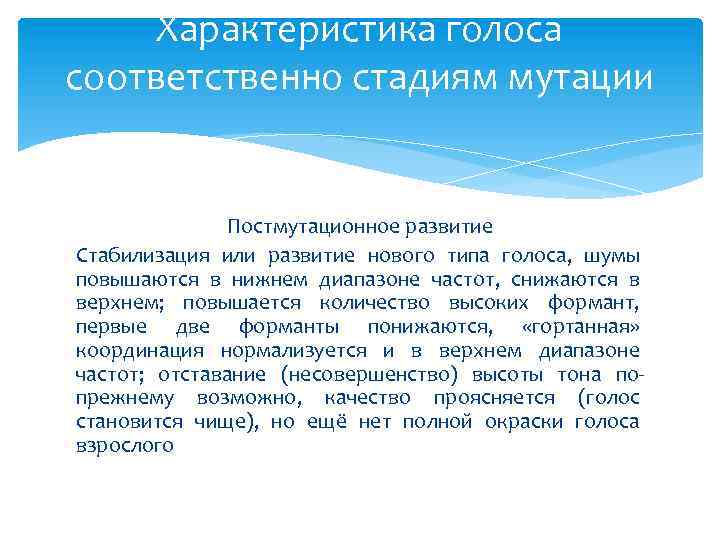 Характеристика голоса соответственно стадиям мутации

Постмутационное развитие

Стабилизация или развитие нового типа голоса, шумы повышаются в нижнем диапазоне частот, снижаются в верхнем; повышается количество высоких формант, первые две форманты понижаются, «гортанная» координация нормализуется и в верхнем диапазоне частот; отставание (несовершенство) высоты тона по-прежнему возможно, качество проясняется (голос становится чище), но ещё нет полной окраски голоса взрослого